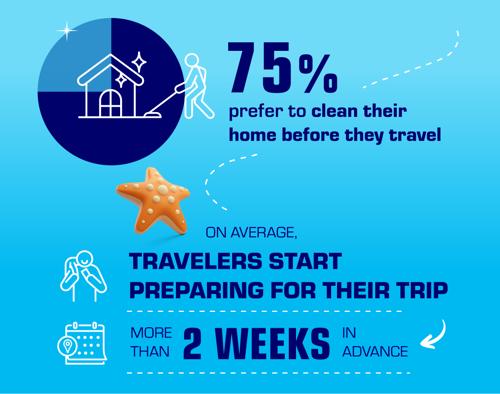 75%
prefer to clean their home before they travel

ON AVERAGE,
TRAVELERS START PREPARING FOR THEIR TRIP

MORE THAN 2 WEEKS IN ADVANCE